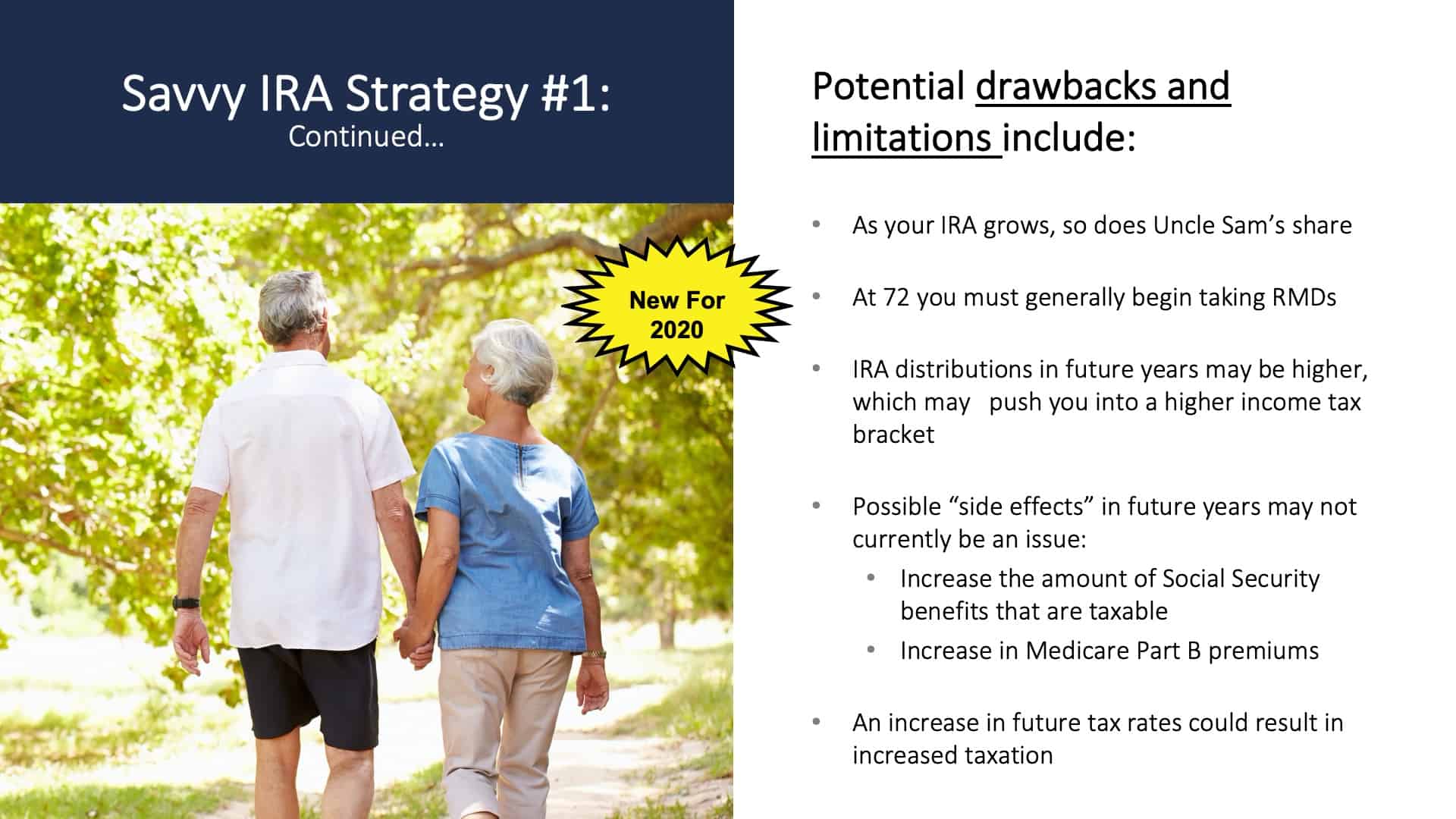 Savvy IRA Strategy #1:
Continued…

New For 2020

Potential drawbacks and limitations include:

• As your IRA grows, so does Uncle Sam's share

• At 72 you must generally begin taking RMDs

• IRA distributions in future years may be higher, which may push you into a higher income tax bracket

• Possible "side effects" in future years may not currently be an issue:
  • Increase the amount of Social Security benefits that are taxable
  • Increase in Medicare Part B premiums

• An increase in future tax rates could result in increased taxation